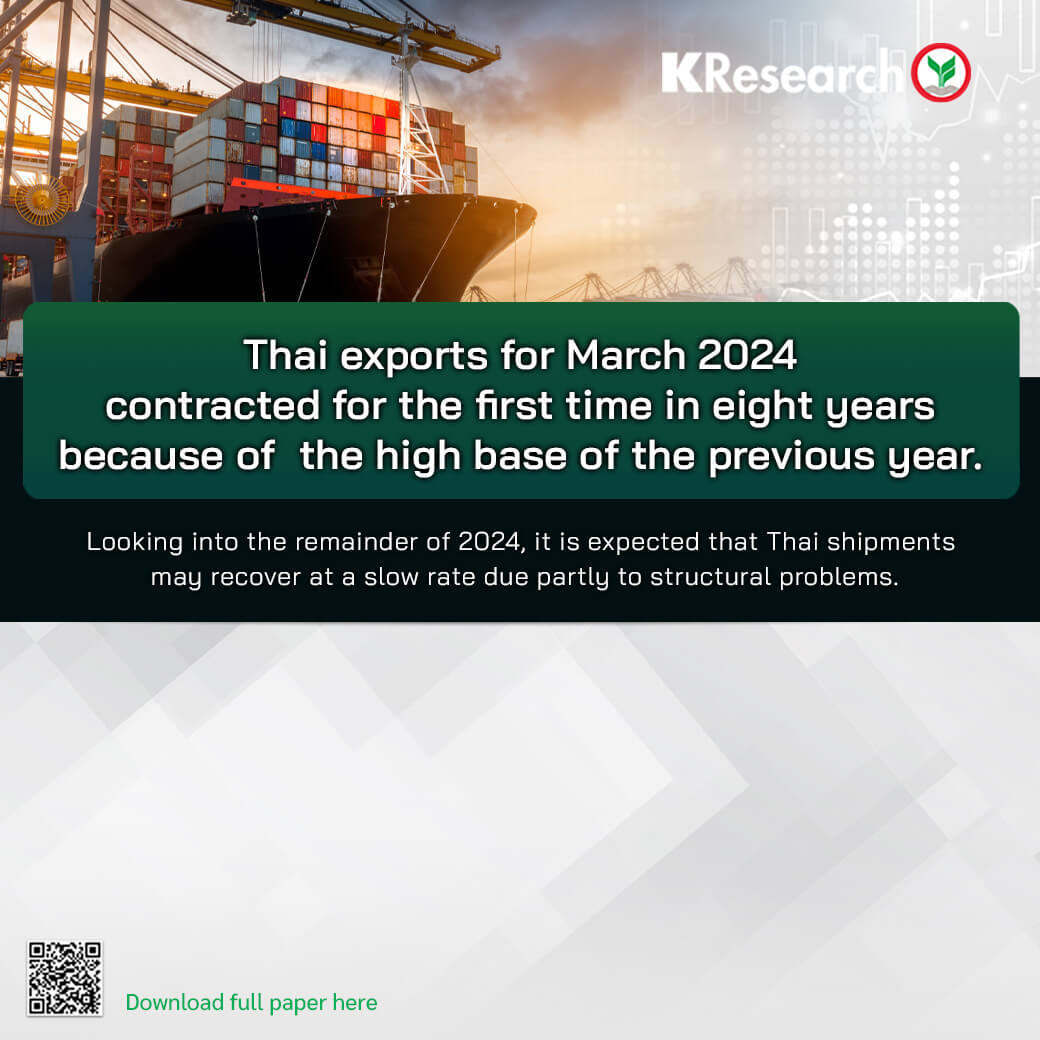 KResearch

Thai exports for March 2024 contracted for the first time in eight years because of  the high base of the previous year.

Looking into the remainder of 2024, it is expected that Thai shipments may recover at a slow rate due partly to structural problems.

Download full paper here